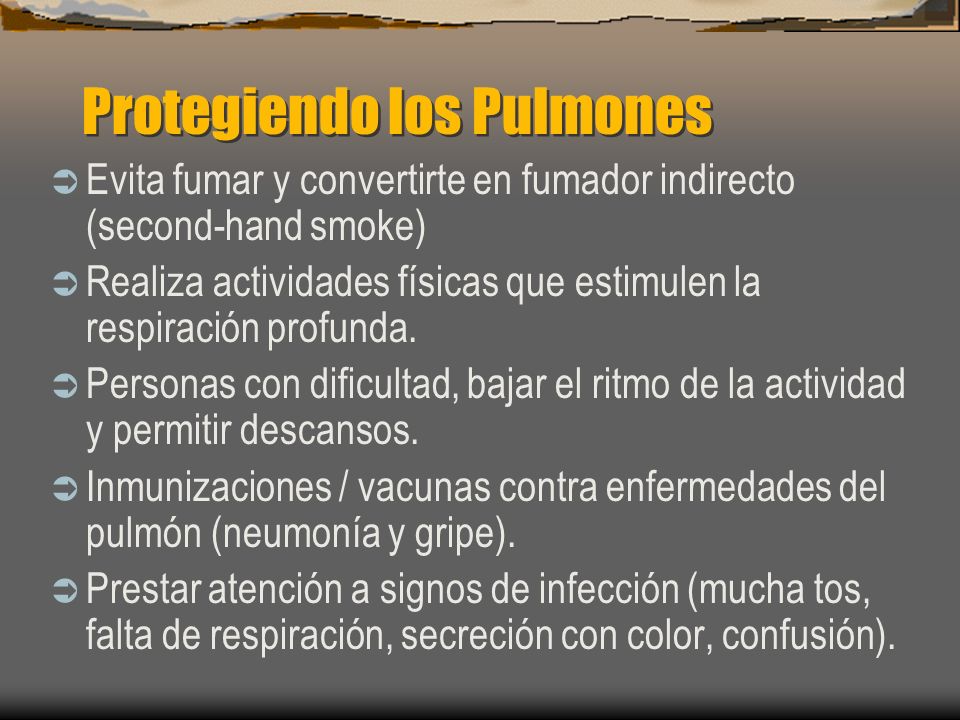 Protegiendo los Pulmones

➲ Evita fumar y convertirte en fumador indirecto (second-hand smoke)

➲ Realiza actividades físicas que estimulen la respiración profunda.

➲ Personas con dificultad, bajar el ritmo de la actividad y permitir descansos.

➲ Inmunizaciones / vacunas contra enfermedades del pulmón (neumonía y gripe).

➲ Prestar atención a signos de infección (mucha tos, falta de respiración, secreción con color, confusión).